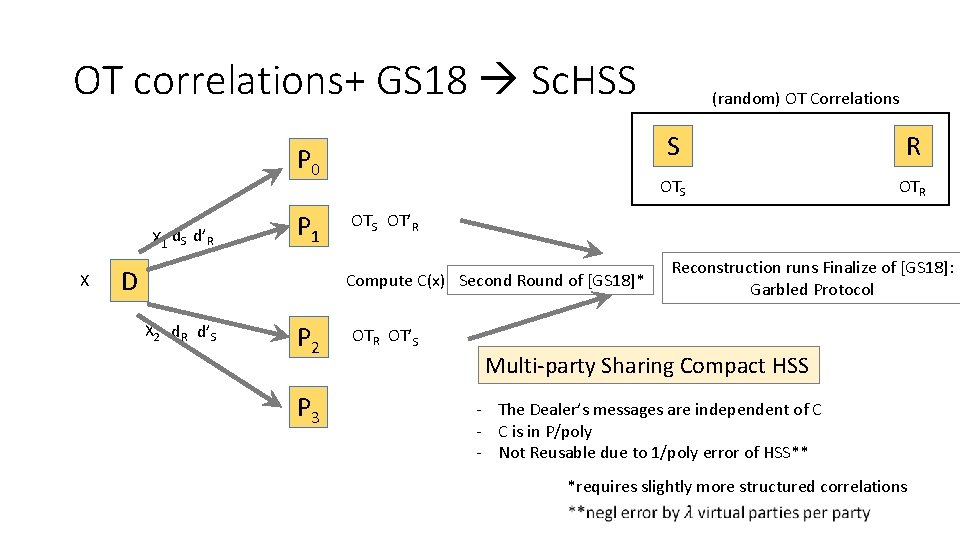 OT correlations+ GS18 → ScHSS

(random) OT Correlations

S

R

$OT_S$

$OT_R$

$P_0$

$x_1$ $d_S$ $d'_R$

$P_1$

$OT_S$ $OT'_R$

x

D

Compute C(x)

Second Round of [GS18]*

Reconstruction runs Finalize of [GS18]: Garbled Protocol

$x_2$ $d_R$ $d'_S$

$P_2$

$OT_R$ $OT'_S$

$P_3$

Multi-party Sharing Compact HSS

- The Dealer's messages are independent of C
- C is in P/poly
- Not Reusable due to 1/poly error of HSS**

*requires slightly more structured correlations

**negl error by $\lambda$ virtual parties per party